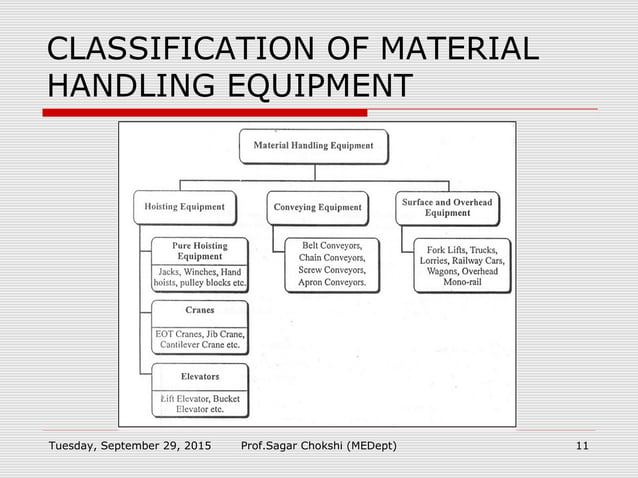 CLASSIFICATION OF MATERIAL HANDLING EQUIPMENT

Material Handling Equipment

Hoisting Equipment

Pure Hoisting Equipment

Jacks, Winches, Hand hoists, pulley blocks etc.

Cranes

EOT Cranes, Jib Crane, Cantilever Crane etc.

Elevators

Lift Elevator, Bucket Elevator etc.

Conveying Equipment

Belt Conveyors, Chain Conveyors, Screw Conveyors, Apron Conveyors.

Surface and Overhead Equipment

Fork Lifts, Trucks, Lorries, Railway Cars, Wagons, Overhead Mono-rail

Tuesday, September 29, 2015 Prof.Sagar Chokshi (MEDept) 11